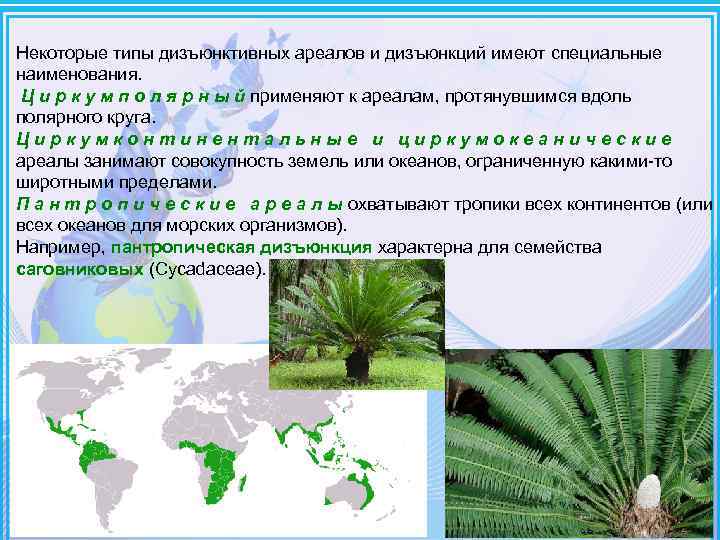 Некоторые типы дизъюнктивных ареалов и дизъюнкций имеют специальные наименования.

Циркумполярный применяют к ареалам, протянувшимся вдоль полярного круга.

Циркумконтинентальные и циркумокеанические ареалы занимают совокупность земель или океанов, ограниченную какими-то широтными пределами.

Пантропические ареалы охватывают тропики всех континентов (или всех океанов для морских организмов).

Например, пантропическая дизъюнкция характерна для семейства саговниковых (Cycadaceae).